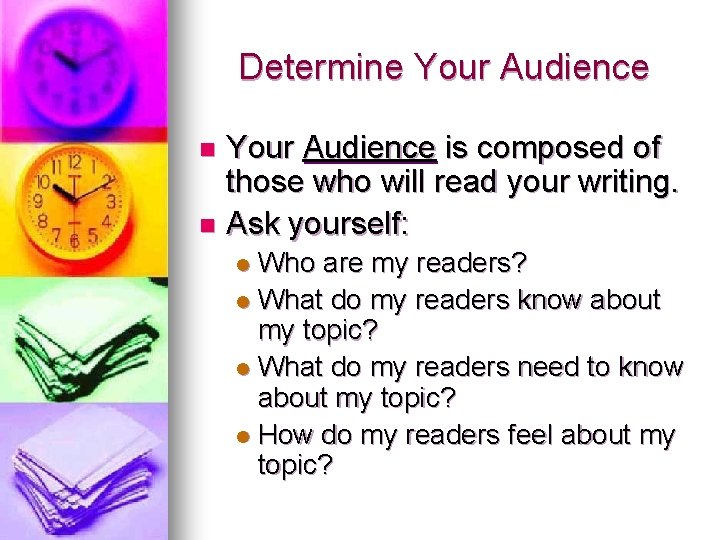 Determine Your Audience

- Your Audience is composed of those who will read your writing.
- Ask yourself:
  - Who are my readers?
  - What do my readers know about my topic?
  - What do my readers need to know about my topic?
  - How do my readers feel about my topic?